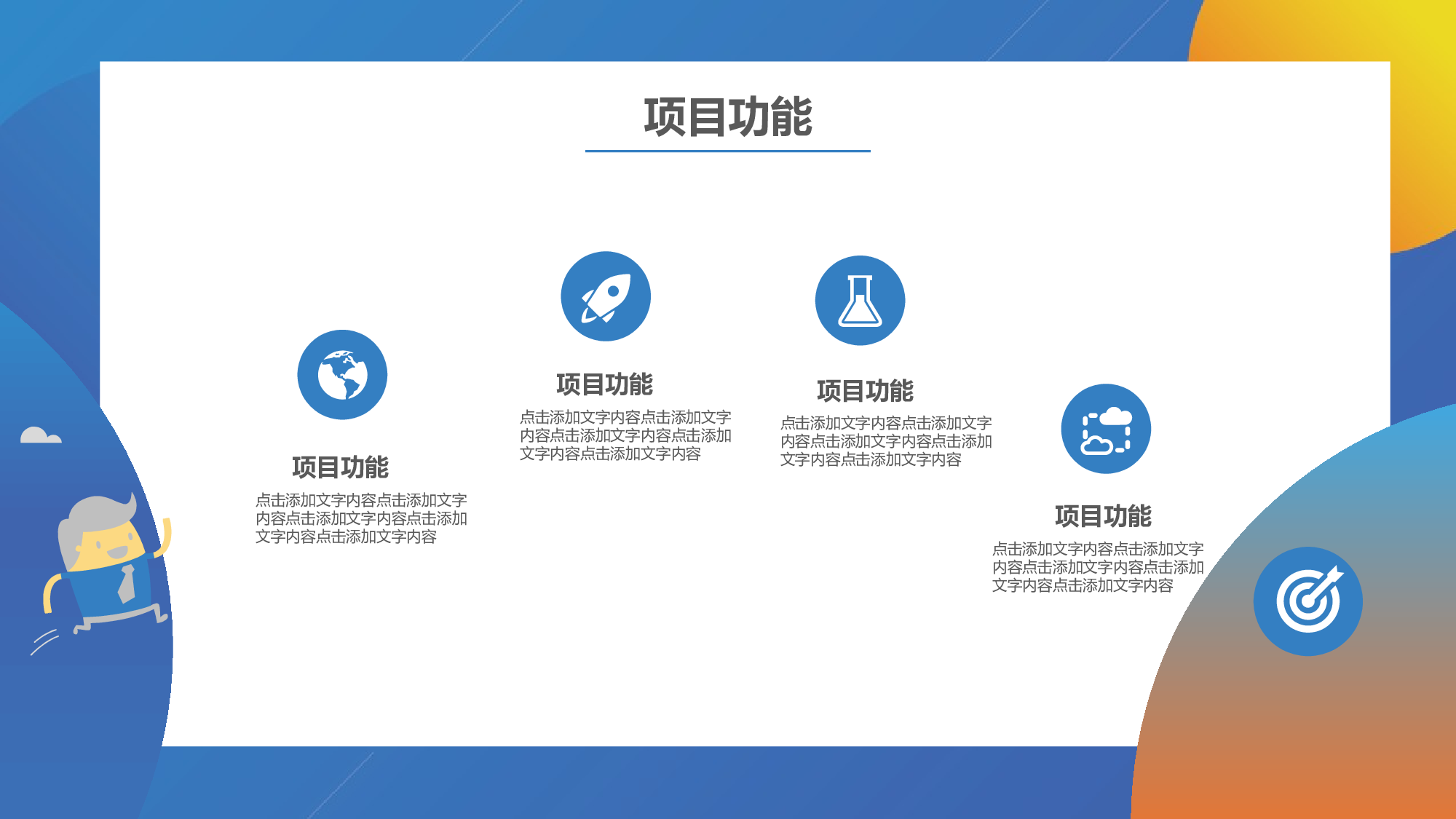 项目功能

项目功能

点击添加文字内容点击添加文字内容点击添加文字内容点击添加文字内容点击添加文字内容

项目功能

点击添加文字内容点击添加文字内容点击添加文字内容点击添加文字内容点击添加文字内容

项目功能

点击添加文字内容点击添加文字内容点击添加文字内容点击添加文字内容点击添加文字内容

项目功能

点击添加文字内容点击添加文字内容点击添加文字内容点击添加文字内容点击添加文字内容